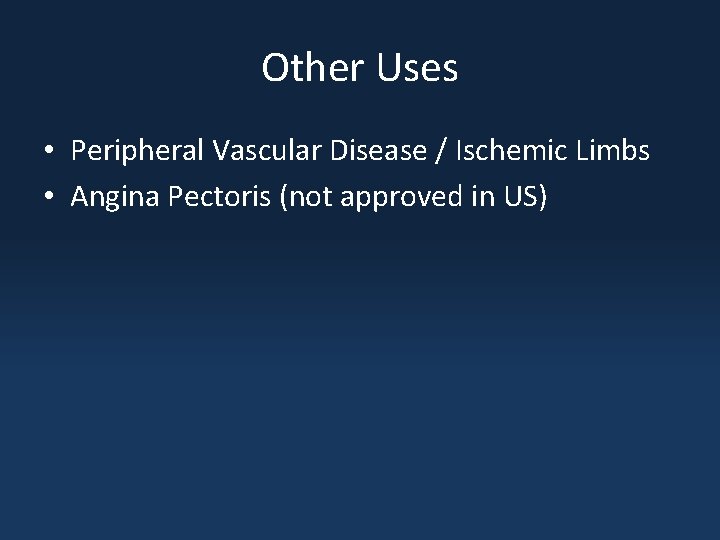 Other Uses

• Peripheral Vascular Disease / Ischemic Limbs
• Angina Pectoris (not approved in US)